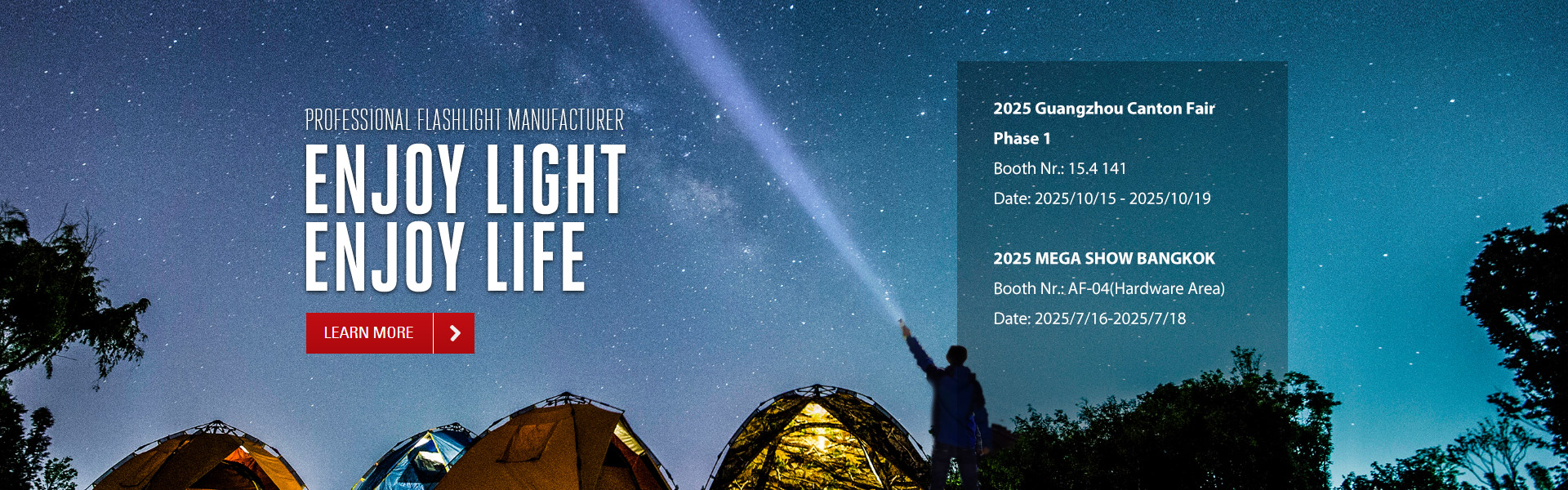 PROFESSIONAL FLASHLIGHT MANUFACTURER
ENJOY LIGHT
ENJOY LIFE

LEARN MORE

2025 Guangzhou Canton Fair
Phase 1
Booth Nr.: 15.4 141
Date: 2025/10/15 - 2025/10/19

2025 MEGA SHOW BANGKOK
Booth Nr.: AF-04(Hardware Area)
Date: 2025/7/16-2025/7/18